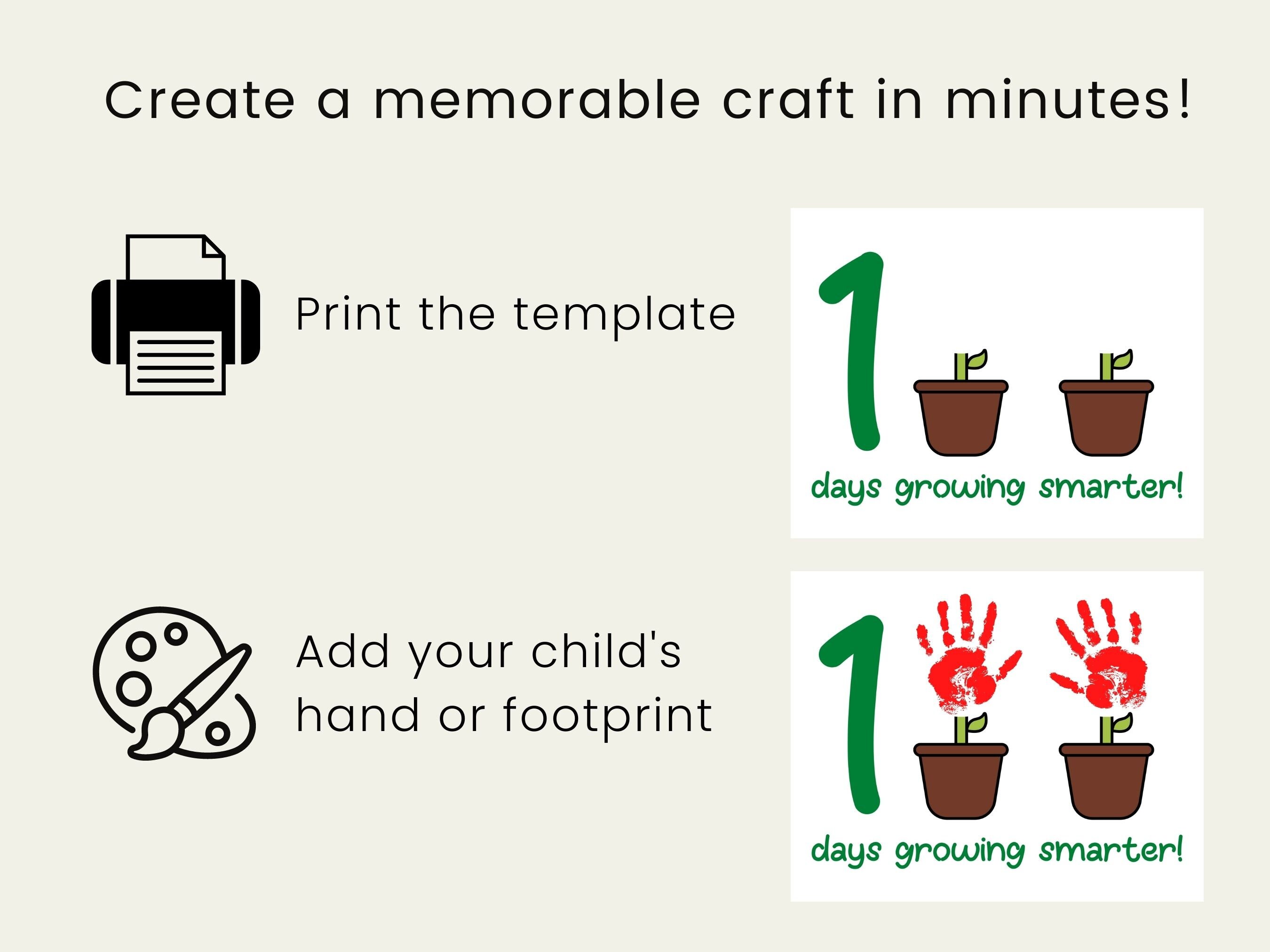 Create a memorable craft in minutes!

Print the template

1

days growing smarter!

Add your child's hand or footprint

1

days growing smarter!